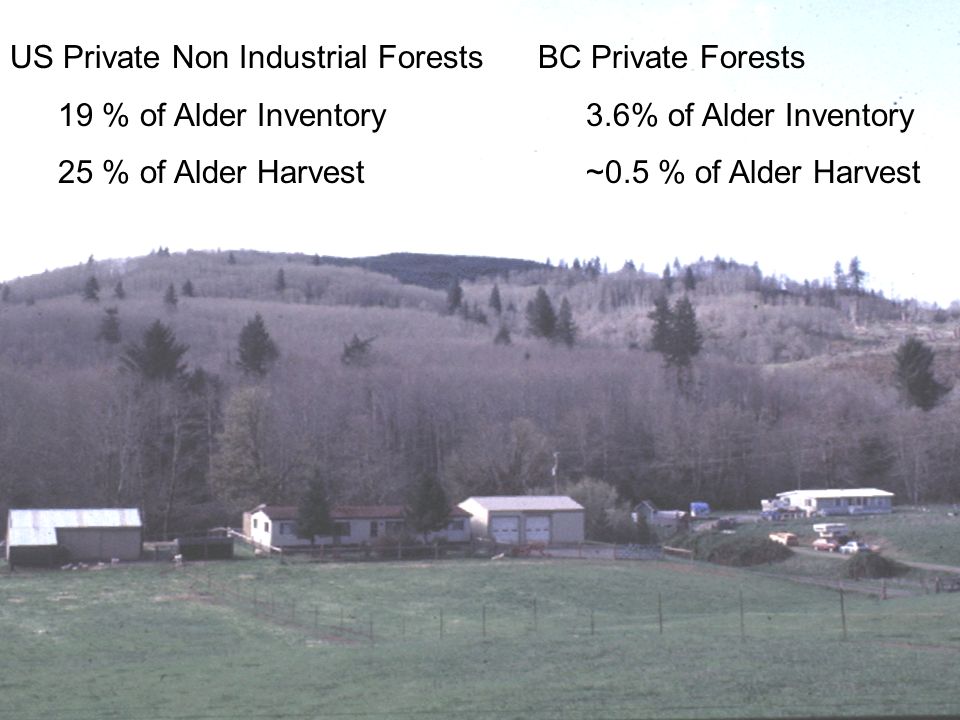 US Private Non Industrial Forests

19 % of Alder Inventory

25 % of Alder Harvest

BC Private Forests

3.6% of Alder Inventory

~0.5 % of Alder Harvest